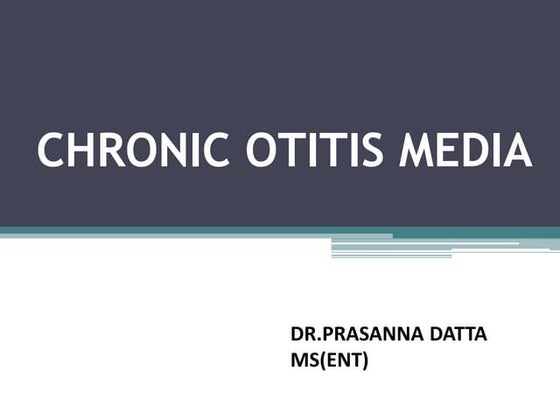 CHRONIC OTITIS MEDIA

DR.PRASANNA DATTA
MS(ENT)